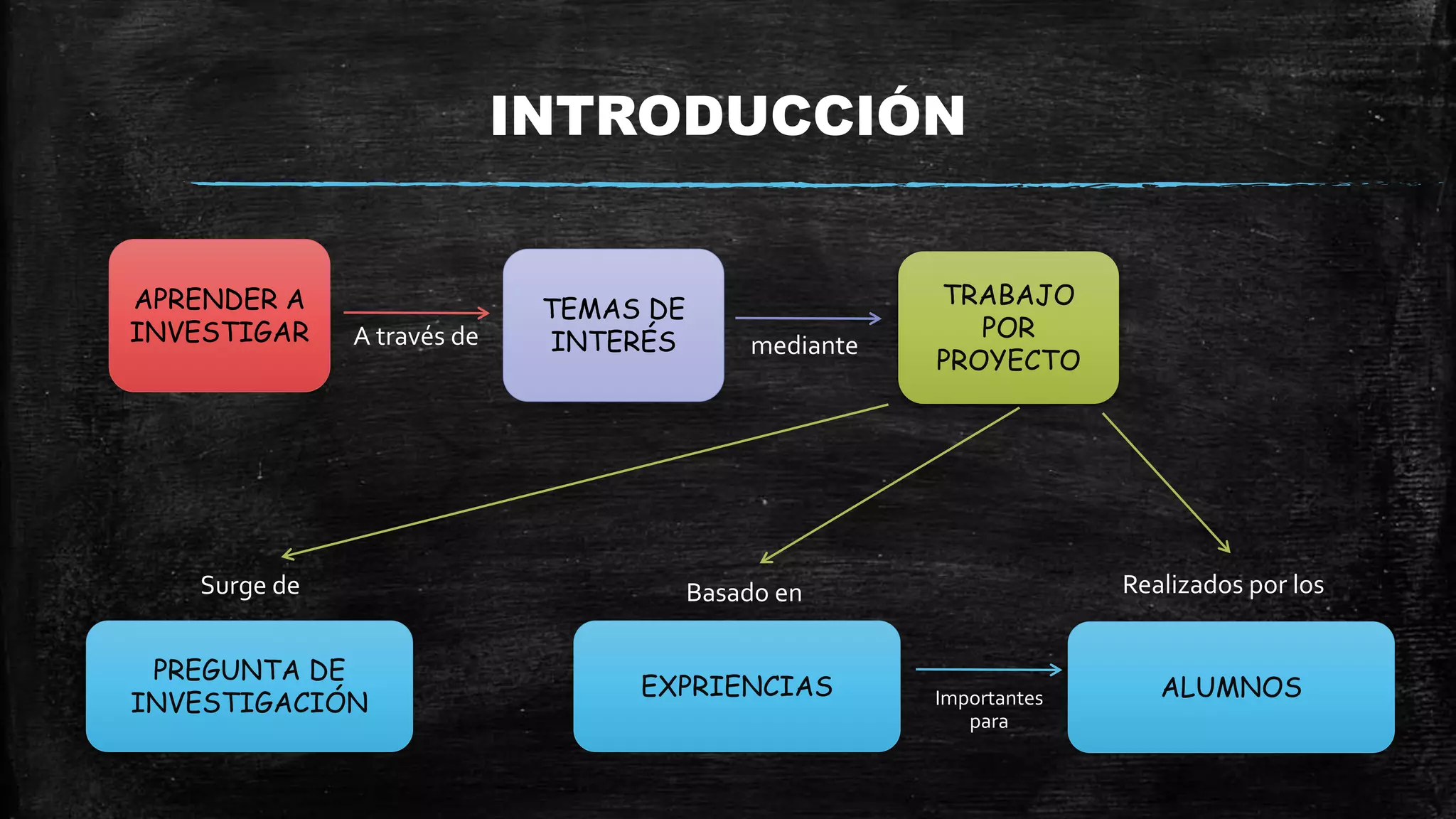 INTRODUCCIÓN

APRENDER A INVESTIGAR

A través de

TEMAS DE INTERÉS

mediante

TRABAJO POR PROYECTO

Surge de

PREGUNTA DE INVESTIGACIÓN

Basado en

EXPRIENCIAS

Importantes para

Realizados por los

ALUMNOS